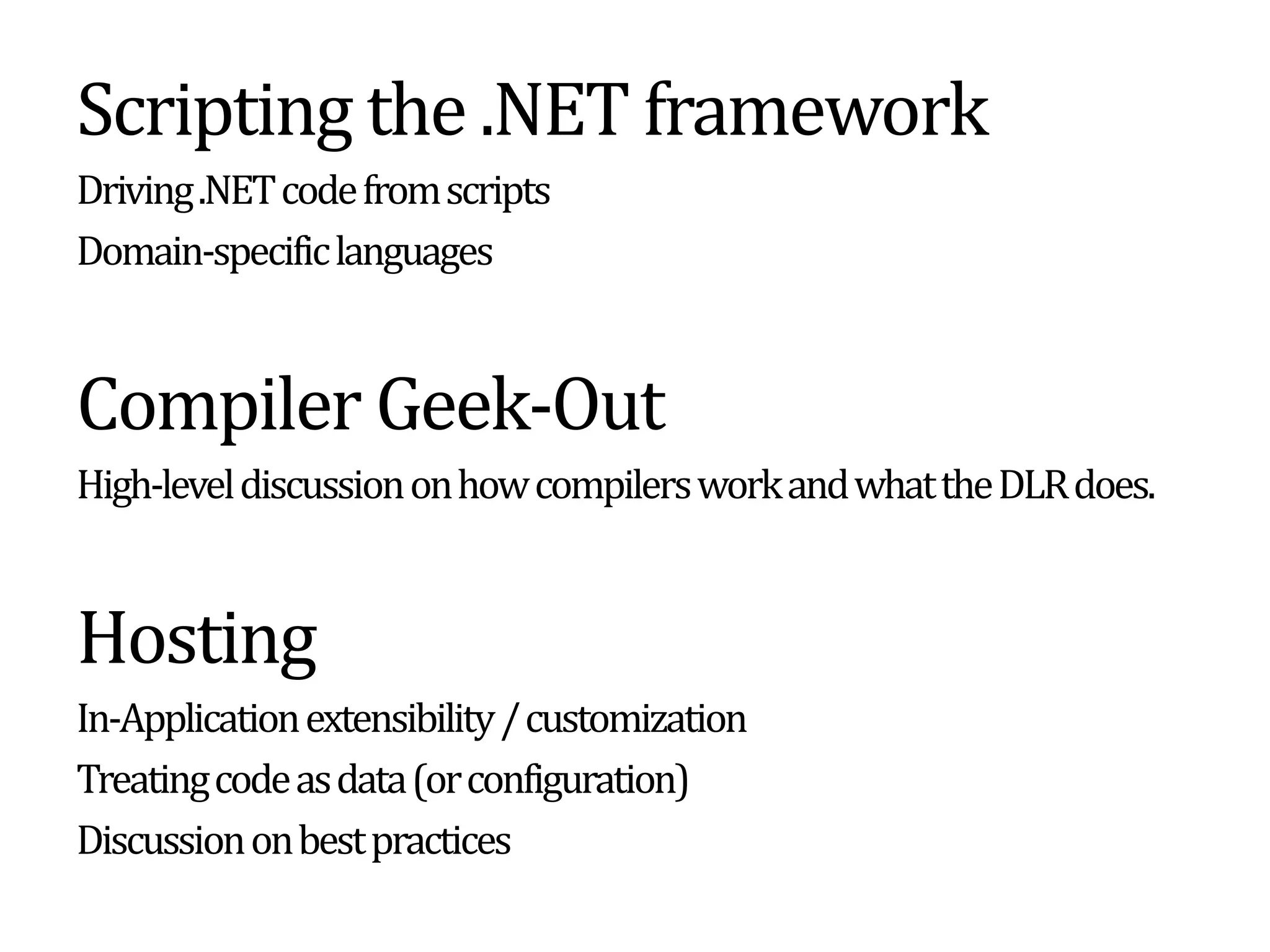 Scripting the .NET framework

Driving .NET code from scripts

Domain-specific languages

Compiler Geek-Out

High-level discussion on how compilers work and what the DLR does.

Hosting

In-Application extensibility / customization

Treating code as data (or configuration)

Discussion on best practices